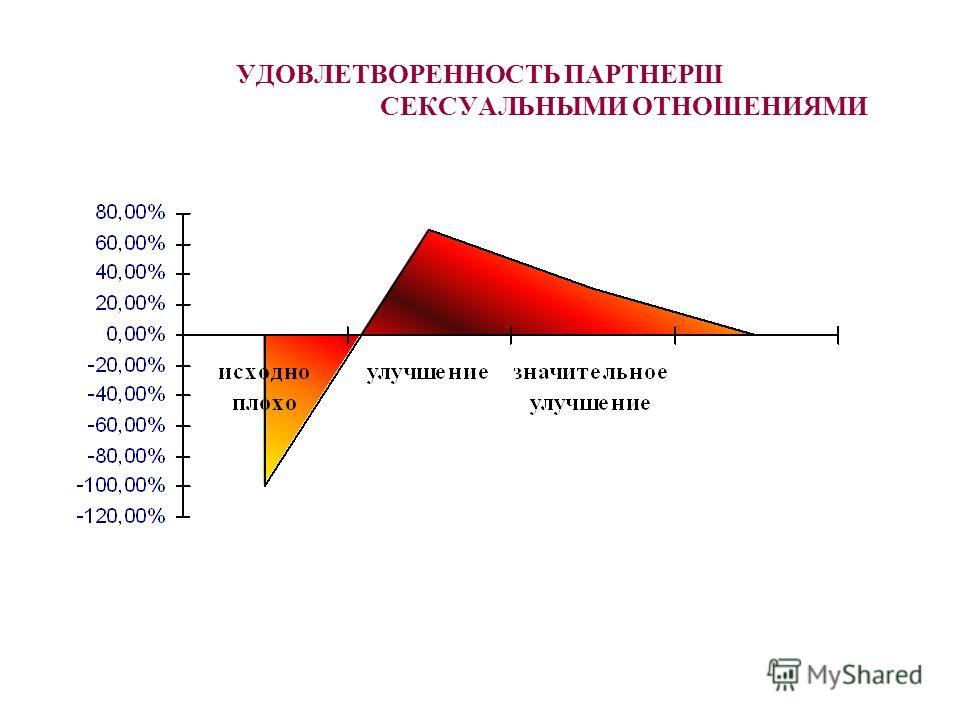 УДОВЛЕТВОРЕННОСТЬ ПАРТНЕРШ СЕКСУАЛЬНЫМИ ОТНОШЕНИЯМИ

80,00%
60,00%
40,00%
20,00%
0,00%
-20,00%
-40,00%
-60,00%
-80,00%
-100,00%
-120,00%

исходно плохо
улучшение
значительное улучшение

MyShared